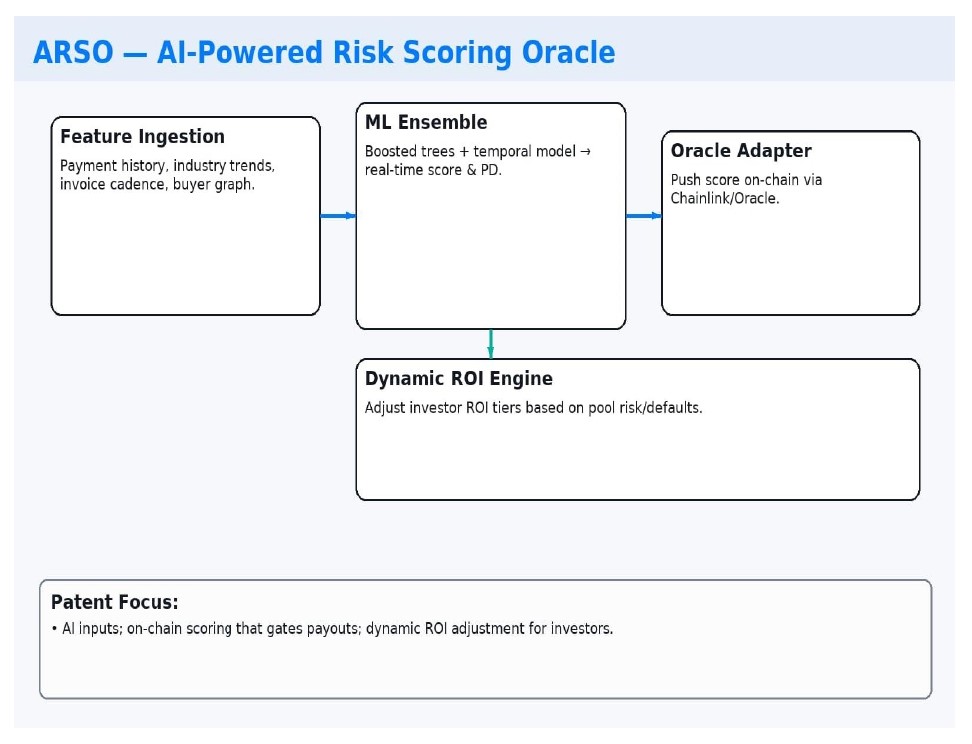 ARSO — AI-Powered Risk Scoring Oracle

Feature Ingestion
Payment history, industry trends, invoice cadence, buyer graph.

ML Ensemble
Boosted trees + temporal model → real-time score & PD.

Oracle Adapter
Push score on-chain via Chainlink/Oracle.

Dynamic ROI Engine
Adjust investor ROI tiers based on pool risk/defaults.

Patent Focus:
• AI inputs; on-chain scoring that gates payouts; dynamic ROI adjustment for investors.